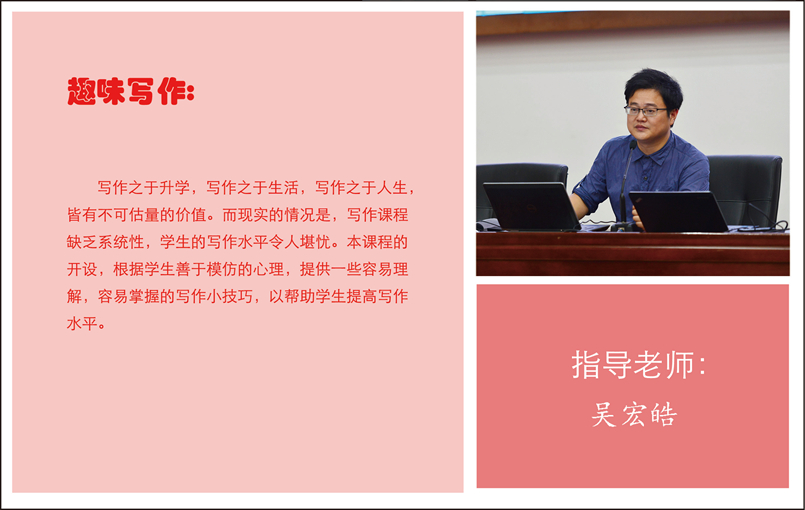 趣味写作:

写作之于升学，写作之于生活，写作之于人生，皆有不可估量的价值。而现实的情况是，写作课程缺乏系统性，学生的写作水平令人堪忧。本课程的开设，根据学生善于模仿的心理，提供一些容易理解，容易掌握的写作小技巧，以帮助学生提高写作水平。

指导老师:
吴宏皓